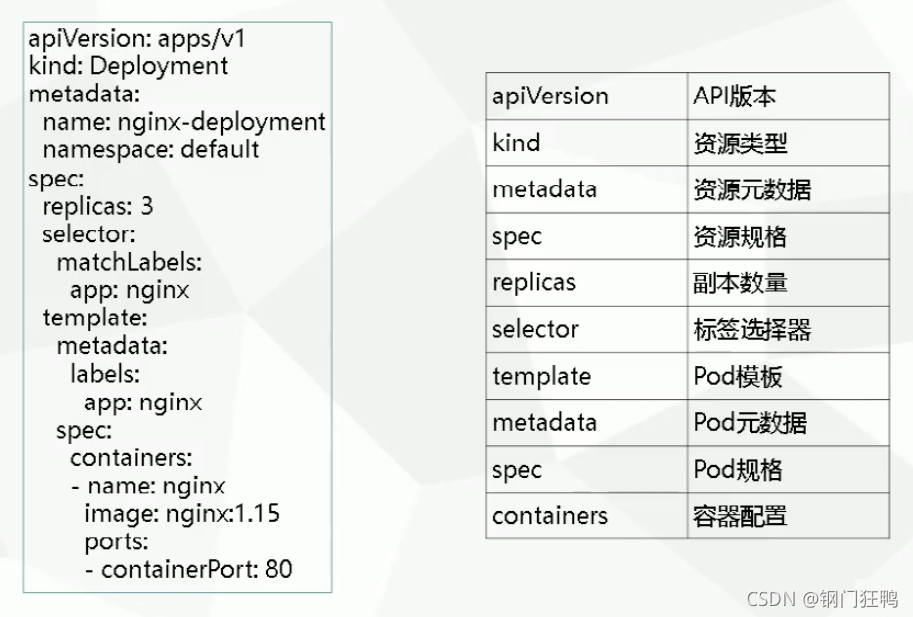 apiVersion: apps/v1
kind: Deployment
metadata:
  name: nginx-deployment
  namespace: default
spec:
  replicas: 3
  selector:
    matchLabels:
      app: nginx
  template:
    metadata:
      labels:
        app: nginx
    spec:
      containers:
      - name: nginx
        image: nginx:1.15
        ports:
        - containerPort: 80

| apiVersion | API版本 |
|---|---|
| kind | 资源类型 |
| metadata | 资源元数据 |
| spec | 资源规格 |
| replicas | 副本数量 |
| selector | 标签选择器 |
| template | Pod模板 |
| metadata | Pod元数据 |
| spec | Pod规格 |
| containers | 容器配置 |

CSDN @钢门狂鸭